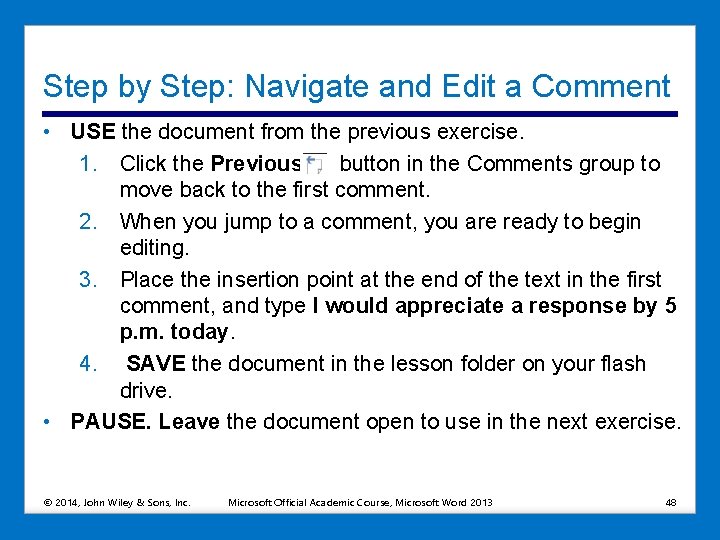 Step by Step: Navigate and Edit a Comment

• USE the document from the previous exercise.

1. Click the Previous button in the Comments group to move back to the first comment.

2. When you jump to a comment, you are ready to begin editing.

3. Place the insertion point at the end of the text in the first comment, and type I would appreciate a response by 5 p.m. today.

4. SAVE the document in the lesson folder on your flash drive.

• PAUSE. Leave the document open to use in the next exercise.

© 2014, John Wiley & Sons, Inc. Microsoft Official Academic Course, Microsoft Word 2013 48